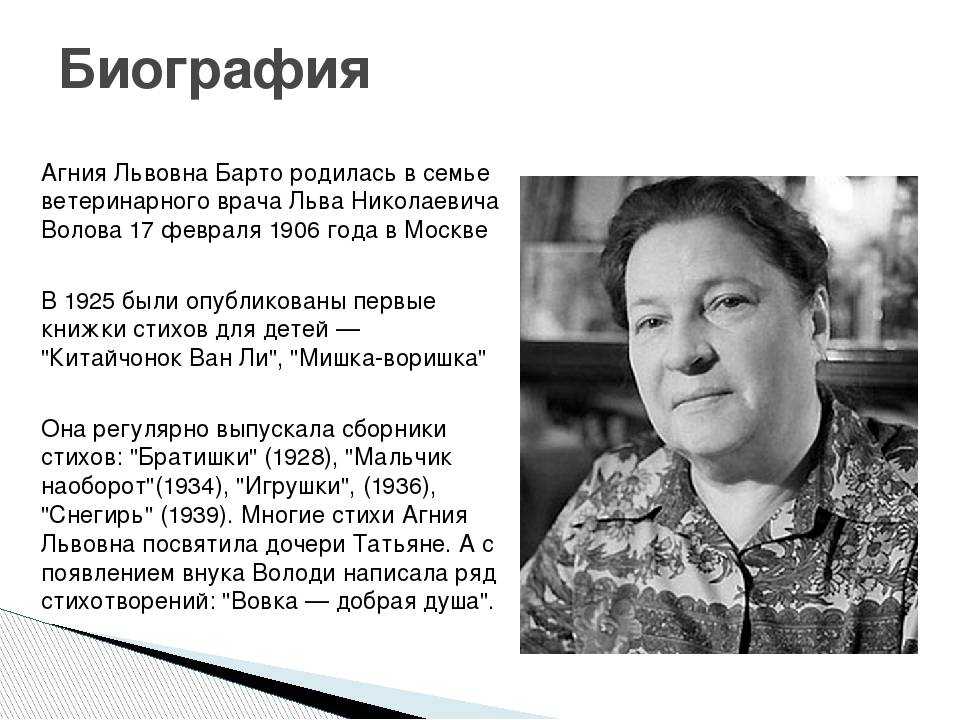 Биография

Агния Львовна Барто родилась в семье ветеринарного врача Льва Николаевича Волова 17 февраля 1906 года в Москве

В 1925 были опубликованы первые книжки стихов для детей — "Китайчонок Ван Ли", "Мишка-воришка"

Она регулярно выпускала сборники стихов: "Братишки" (1928), "Мальчик наоборот"(1934), "Игрушки", (1936), "Снегирь" (1939). Многие стихи Агния Львовна посвятила дочери Татьяне. А с появлением внука Володи написала ряд стихотворений: "Вовка — добрая душа".